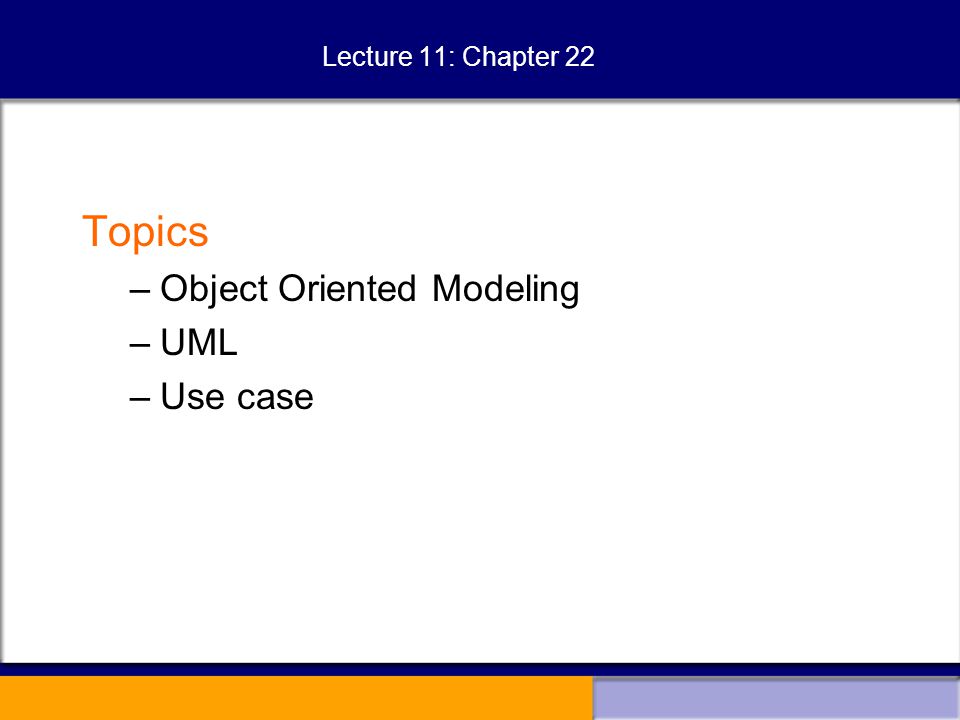 Lecture 11: Chapter 22

Topics

– Object Oriented Modeling

– UML

– Use case